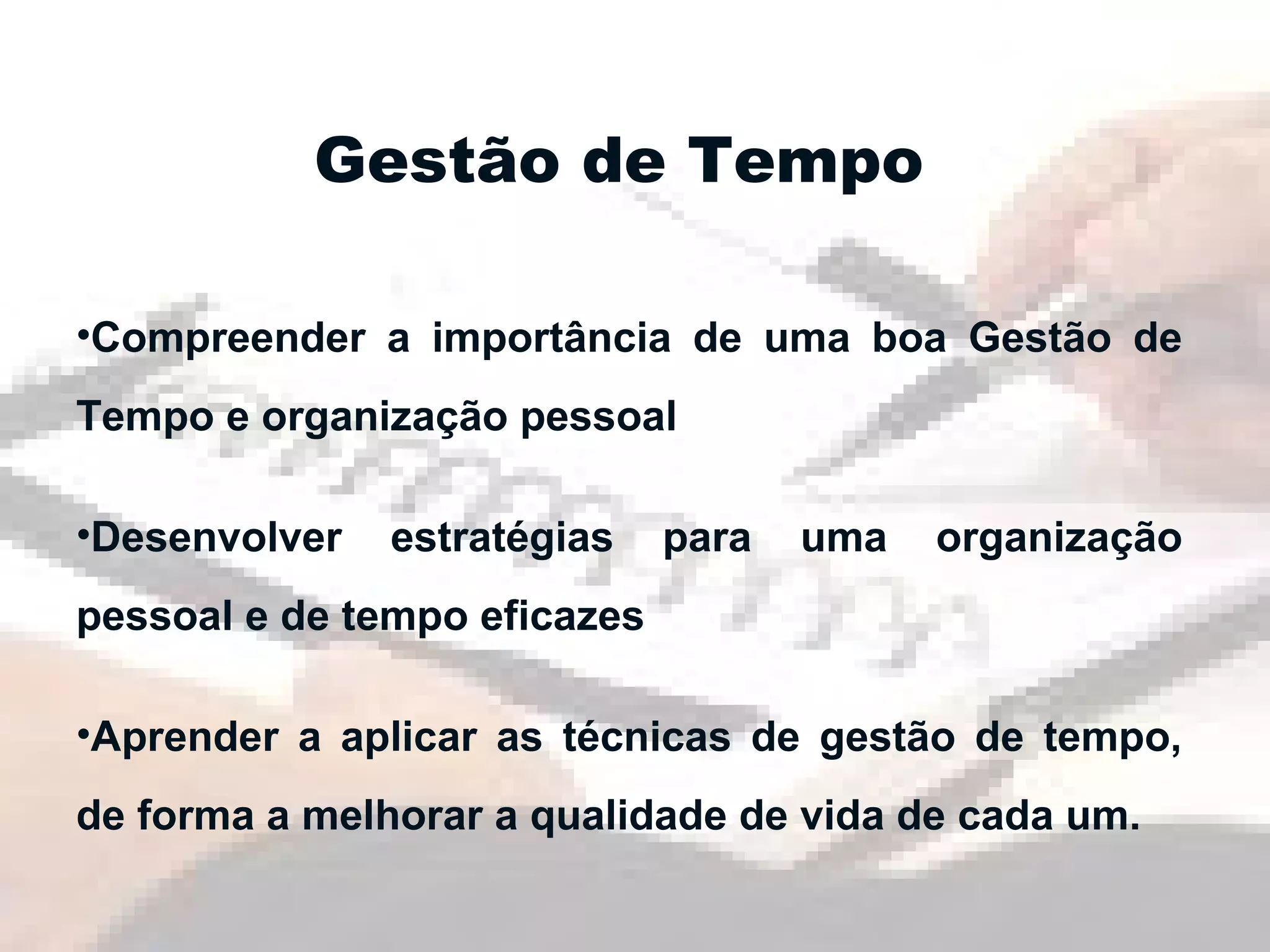 Gestão de Tempo

•Compreender a importância de uma boa Gestão de Tempo e organização pessoal

•Desenvolver estratégias para uma organização pessoal e de tempo eficazes

•Aprender a aplicar as técnicas de gestão de tempo, de forma a melhorar a qualidade de vida de cada um.